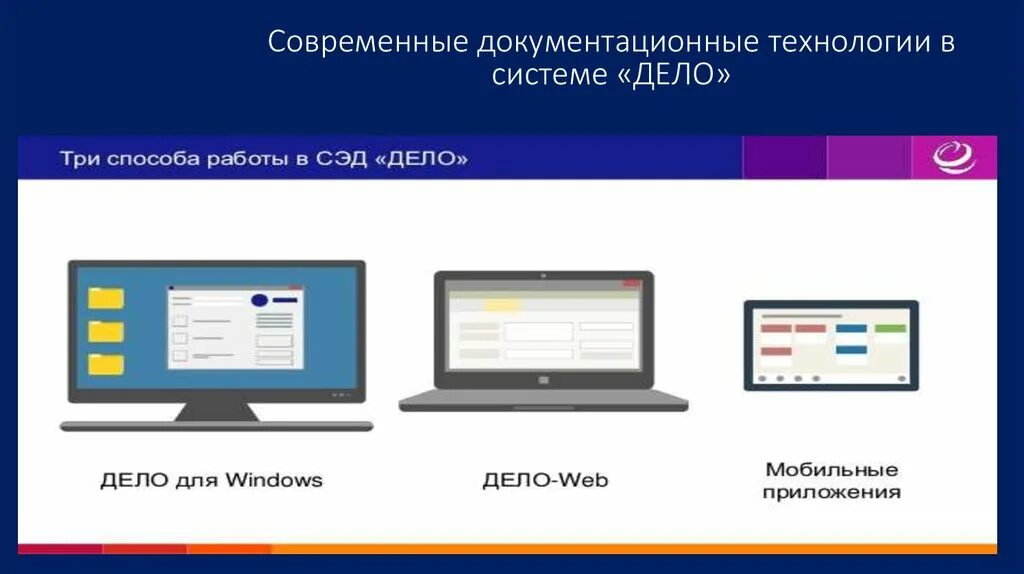 Современные документационные технологии в системе «ДЕЛО»

Три способа работы в СЭД «ДЕЛО»

ДЕЛО для Windows

ДЕЛО-Web

Мобильные приложения